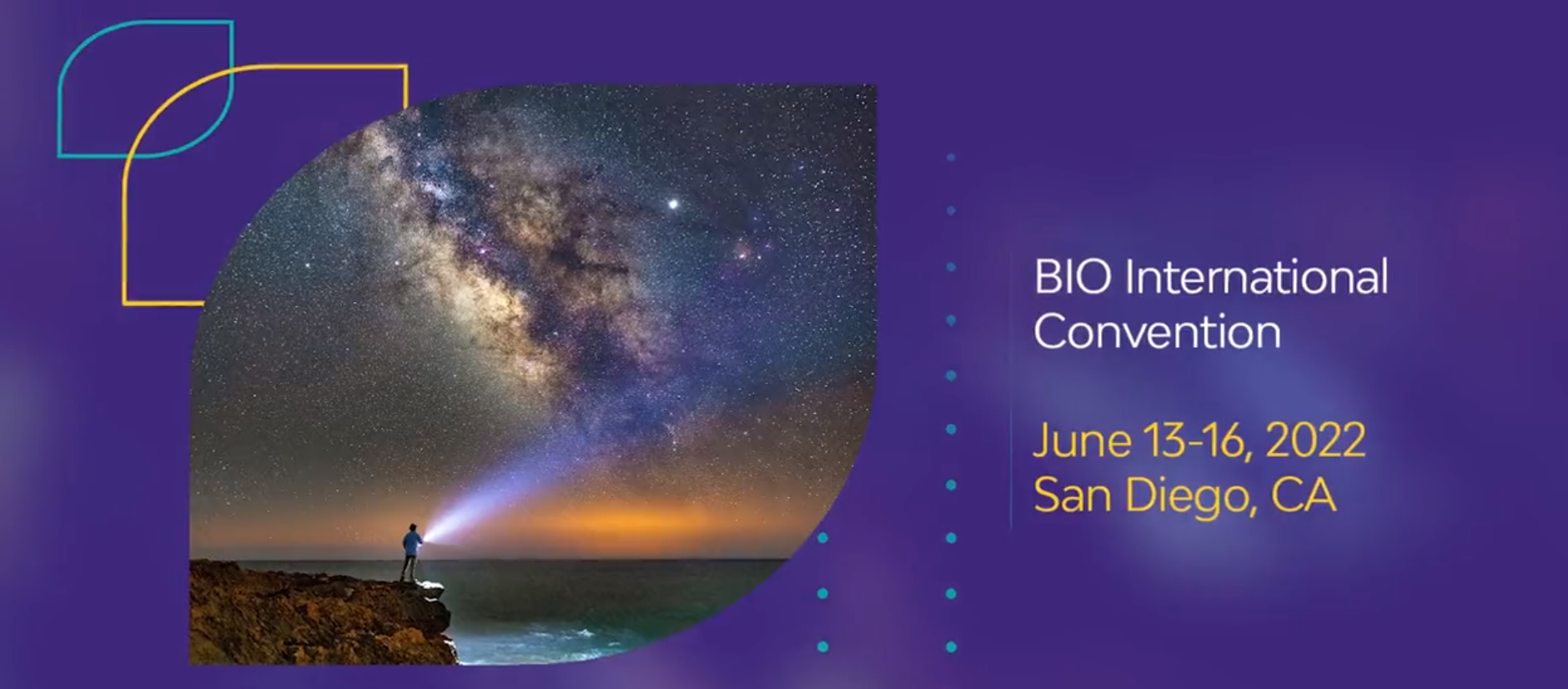 BIO International Convention

June 13-16, 2022
San Diego, CA